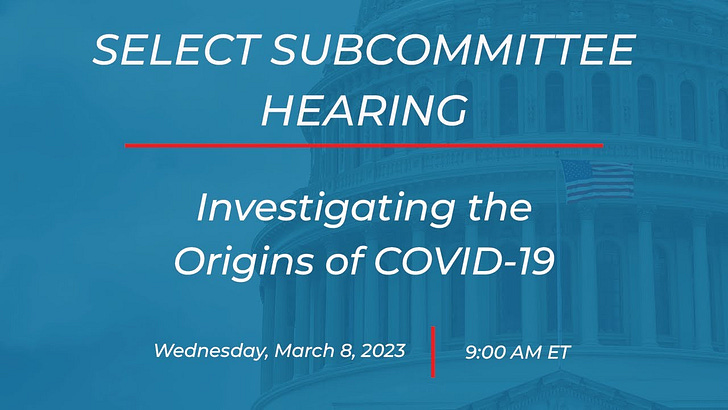 SELECT SUBCOMMITTEE HEARING

Investigating the Origins of COVID-19

Wednesday, March 8, 2023

9:00 AM ET